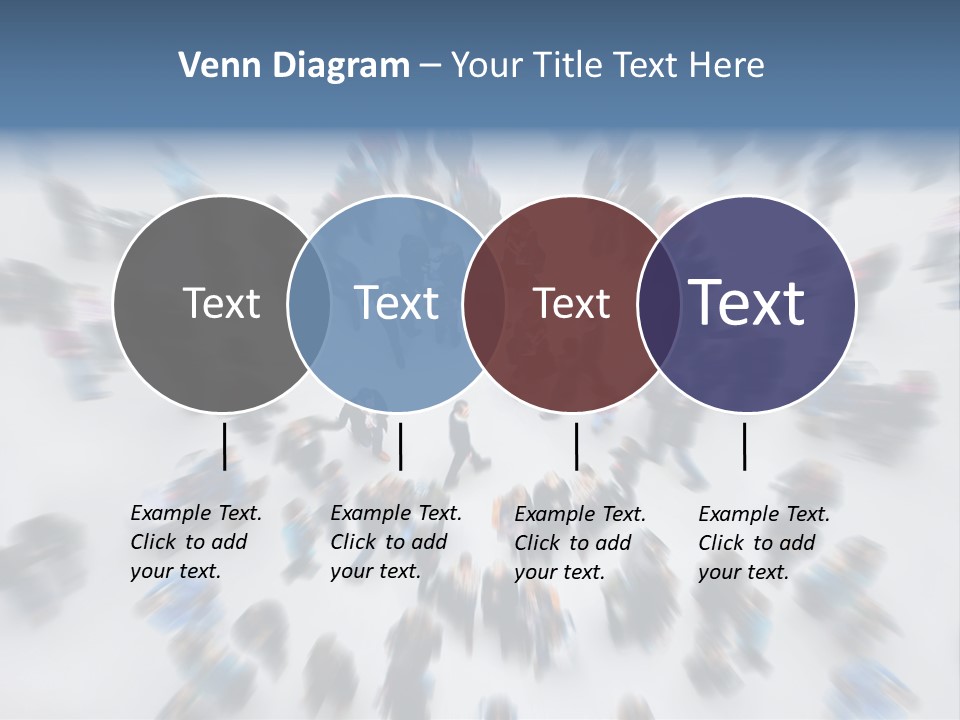 Venn Diagram – Your Title Text Here

Text

Text

Text

Text

Example Text. Click to add your text.

Example Text. Click to add your text.

Example Text. Click to add your text.

Example Text. Click to add your text.